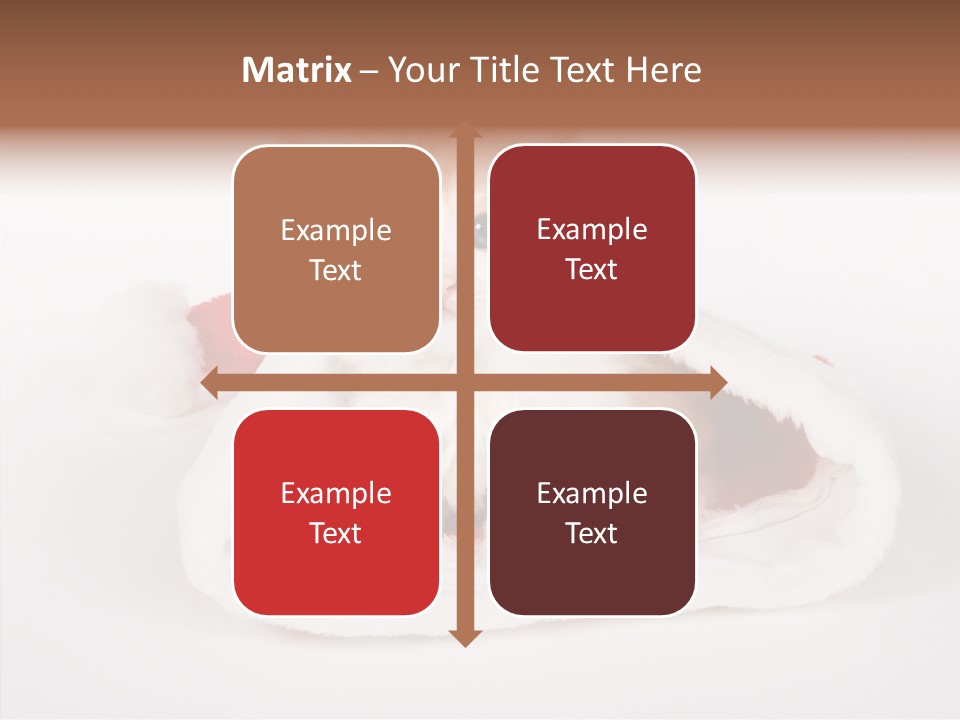 Matrix – Your Title Text Here

Example Text

Example Text

Example Text

Example Text